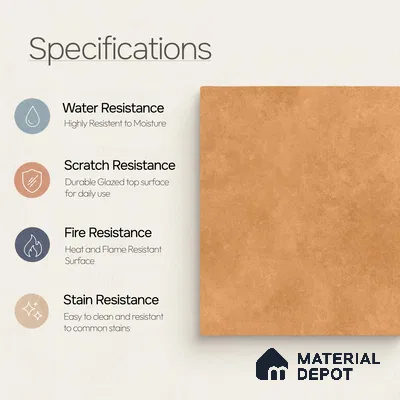 Specifications

Water Resistance
Highly Resistent to Moisture

Scratch Resistance
Durable Glazed top surface for daily use

Fire Resistance
Heat and Flame Resistant Surface

Stain Resistance
Easy to clean and resistant to common stains

MATERIAL DEPOT